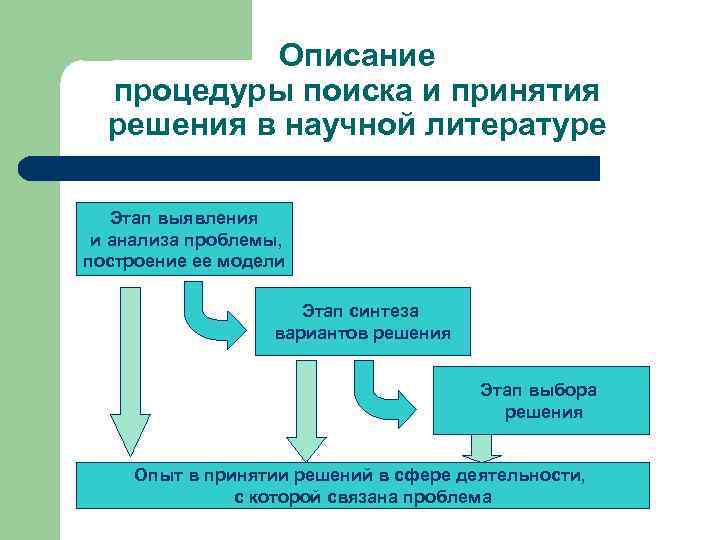 Описание процедуры поиска и принятия решения в научной литературе

Этап выявления и анализа проблемы, построение ее модели

Этап синтеза вариантов решения

Этап выбора решения

Опыт в принятии решений в сфере деятельности, с которой связана проблема